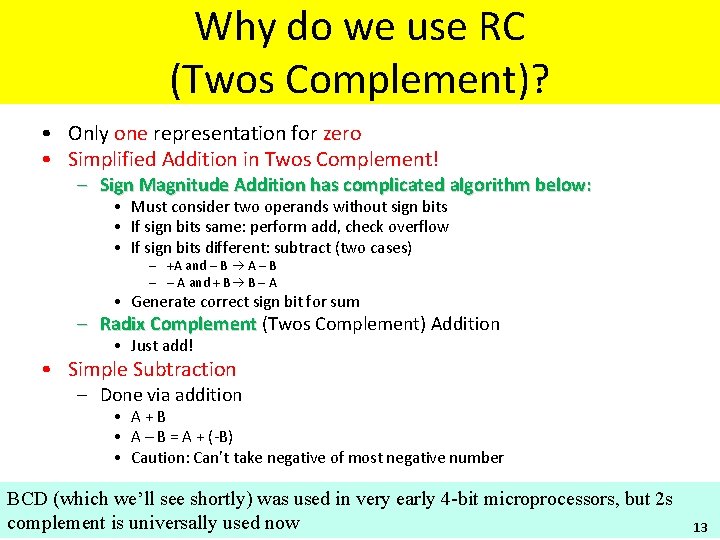 Why do we use RC
(Twos Complement)?

• Only one representation for zero
• Simplified Addition in Twos Complement!
– Sign Magnitude Addition has complicated algorithm below:
• Must consider two operands without sign bits
• If sign bits same: perform add, check overflow
• If sign bits different: subtract (two cases)
– +A and – B → A – B
– – A and + B → B – A
• Generate correct sign bit for sum
– Radix Complement (Twos Complement) Addition
• Just add!
• Simple Subtraction
– Done via addition
• A + B
• A – B = A + (-B)
• Caution: Can't take negative of most negative number

BCD (which we'll see shortly) was used in very early 4-bit microprocessors, but 2s complement is universally used now

13